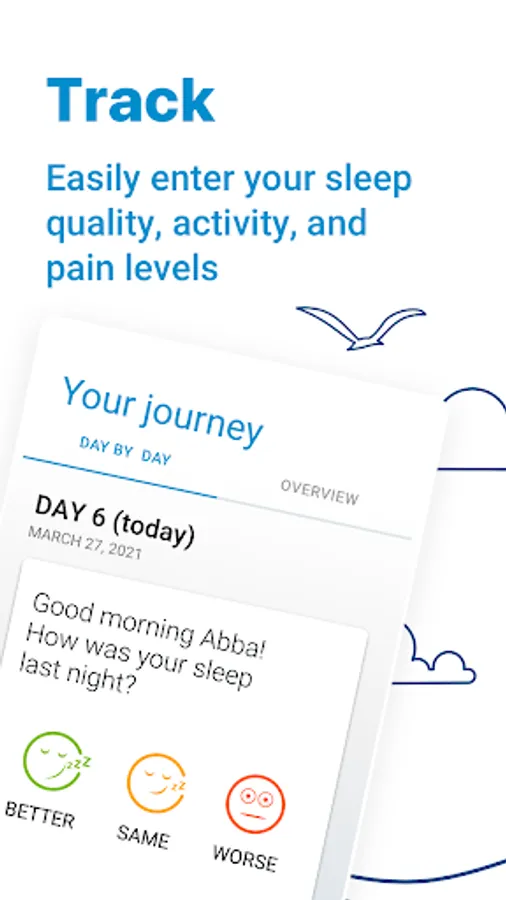 Track

Easily enter your sleep quality, activity, and pain levels

Your journey

DAY BY DAY

OVERVIEW

DAY 6 (today)
MARCH 27, 2021

Good morning Abba! How was your sleep last night?

BETTER

SAME

WORSE